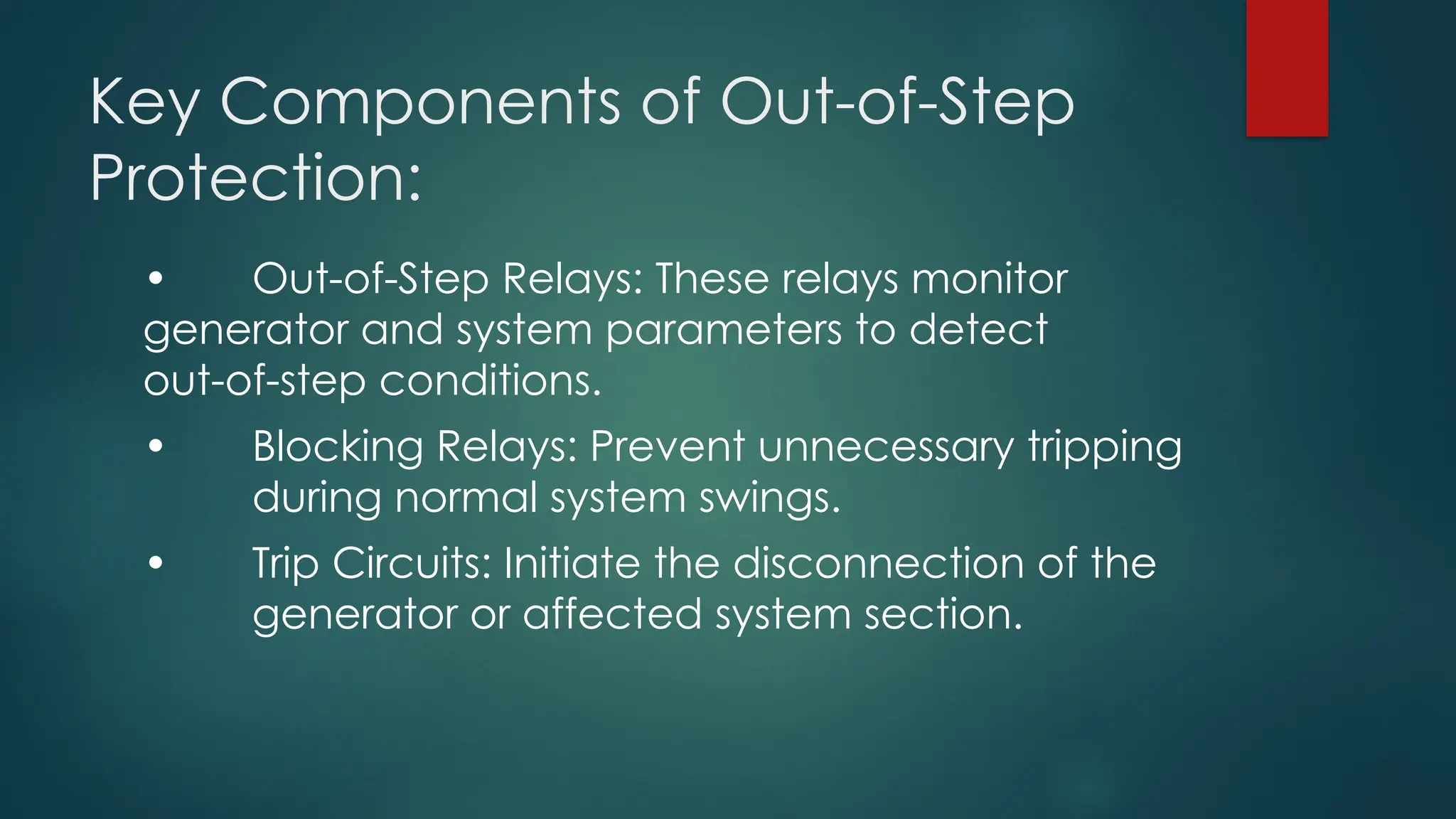 Key Components of Out-of-Step Protection:

• Out-of-Step Relays: These relays monitor generator and system parameters to detect out-of-step conditions.

• Blocking Relays: Prevent unnecessary tripping during normal system swings.

• Trip Circuits: Initiate the disconnection of the generator or affected system section.